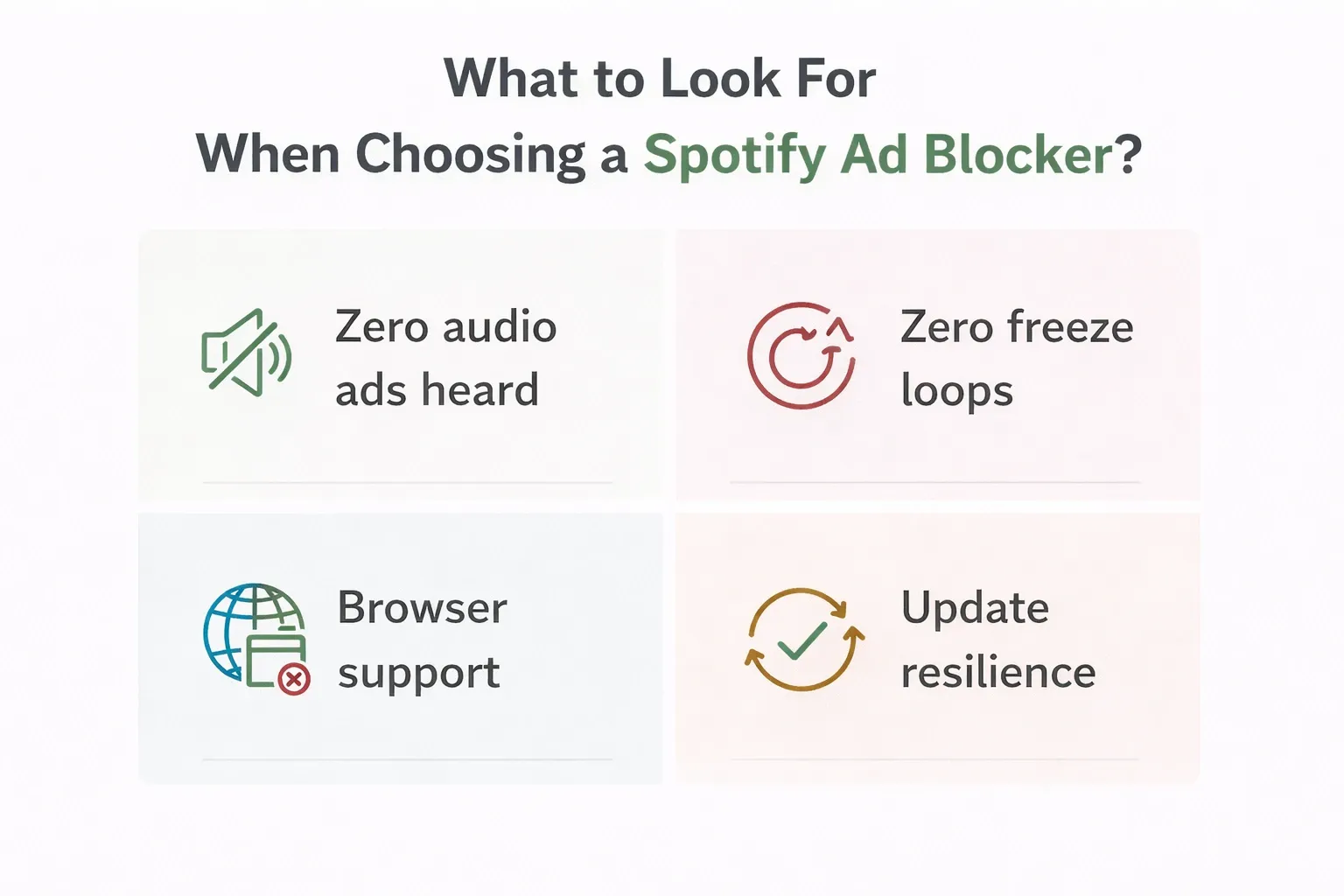 What to Look For
When Choosing a Spotify Ad Blocker?

Zero audio ads heard

Zero freeze loops

Browser support

Update resilience